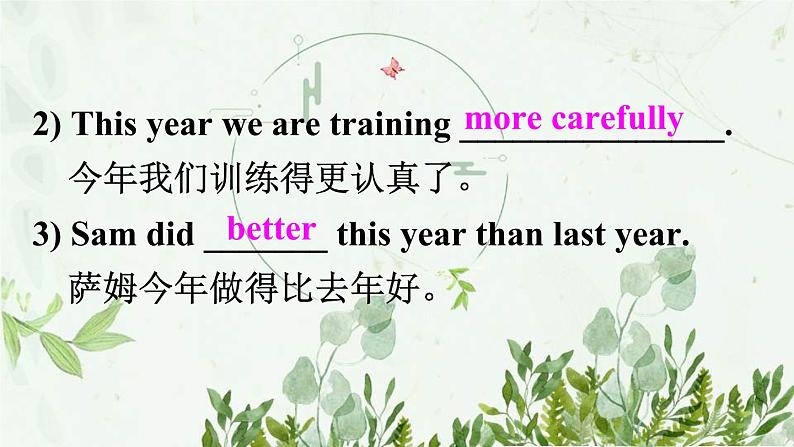 2) This year we are training more carefully.
今年我们训练得更认真了。

3) Sam did better this year than last year.
萨姆今年做得比去年好。